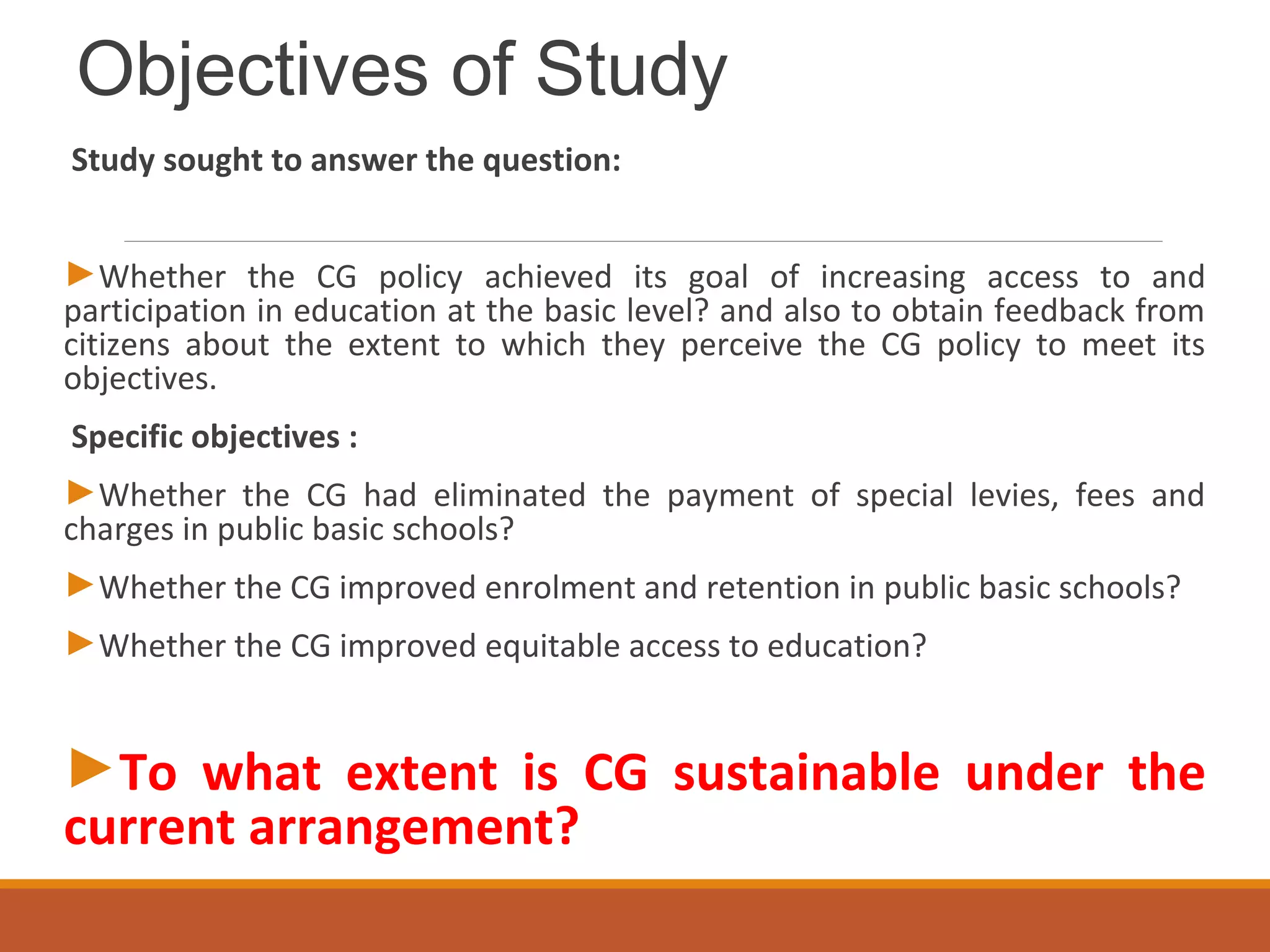 Objectives of Study

Study sought to answer the question:

►Whether the CG policy achieved its goal of increasing access to and participation in education at the basic level? and also to obtain feedback from citizens about the extent to which they perceive the CG policy to meet its objectives.

Specific objectives :

►Whether the CG had eliminated the payment of special levies, fees and charges in public basic schools?

►Whether the CG improved enrolment and retention in public basic schools?

►Whether the CG improved equitable access to education?

►To what extent is CG sustainable under the current arrangement?